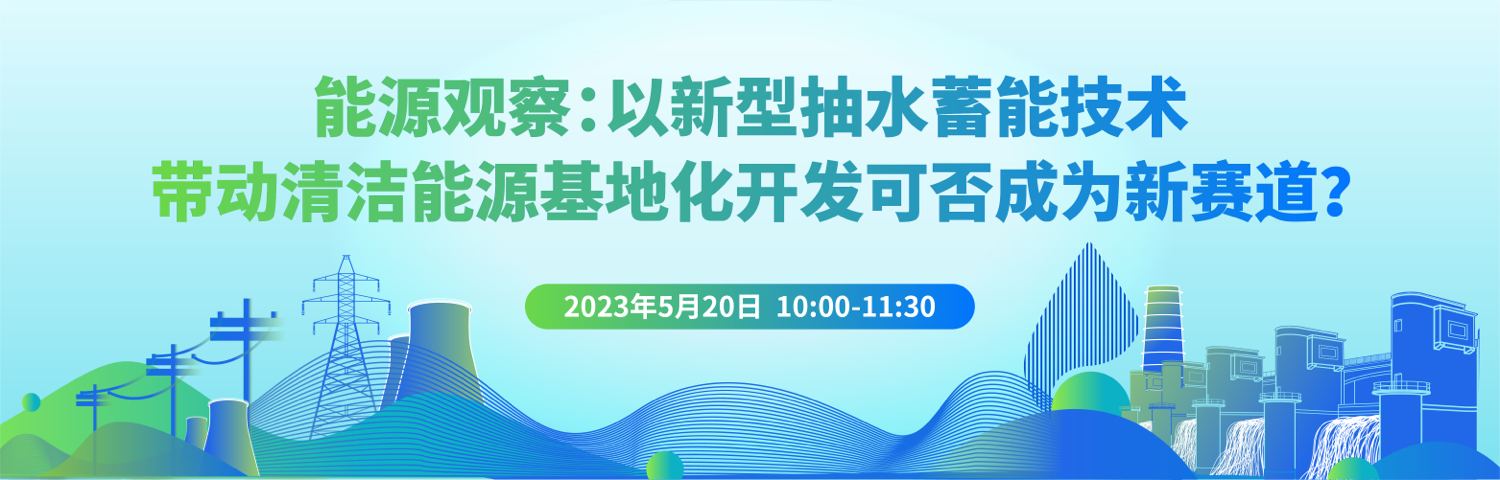 能源观察：以新型抽水蓄能技术
带动清洁能源基地化开发可否成为新赛道？

2023年5月20日 10:00-11:30